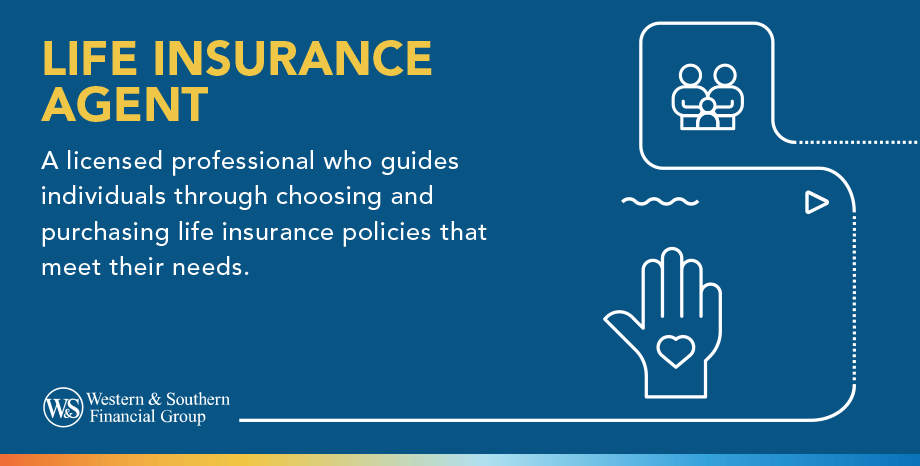 LIFE INSURANCE AGENT

A licensed professional who guides individuals through choosing and purchasing life insurance policies that meet their needs.

W&S Western & Southern Financial Group